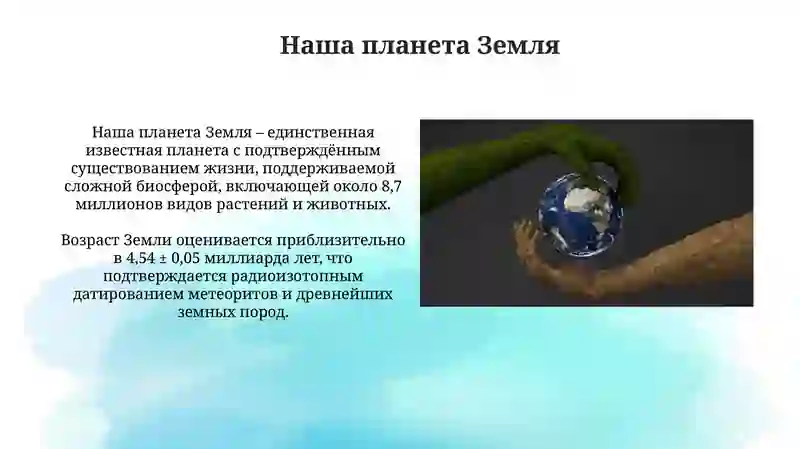 Наша планета Земля

Наша планета Земля – единственная известная планета с подтверждённым существованием жизни, поддерживаемой сложной биосферой, включающей около 8,7 миллионов видов растений и животных.

Возраст Земли оценивается приблизительно в 4,54 ± 0,05 миллиарда лет, что подтверждается радиоизотопным датированием метеоритов и древнейших земных пород.